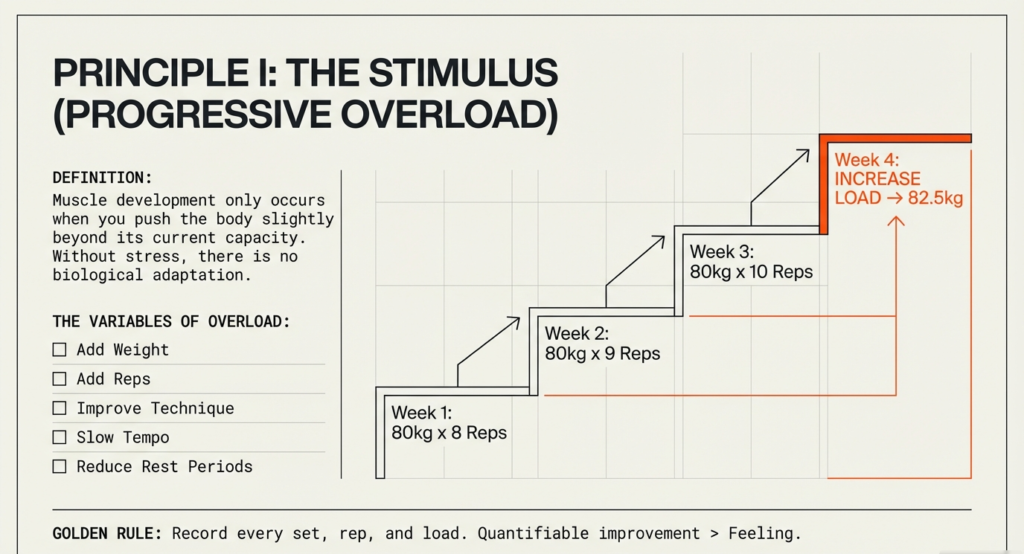 PRINCIPLE I: THE STIMULUS (PROGRESSIVE OVERLOAD)

DEFINITION:
Muscle development only occurs when you push the body slightly beyond its current capacity. Without stress, there is no biological adaptation.

THE VARIABLES OF OVERLOAD:
☐ Add Weight
☐ Add Reps
☐ Improve Technique
☐ Slow Tempo
☐ Reduce Rest Periods

Week 1:
80kg x 8 Reps

Week 2:
80kg x 9 Reps

Week 3:
80kg x 10 Reps

Week 4:
INCREASE
LOAD → 82.5kg

GOLDEN RULE: Record every set, rep, and load. Quantifiable improvement > Feeling.